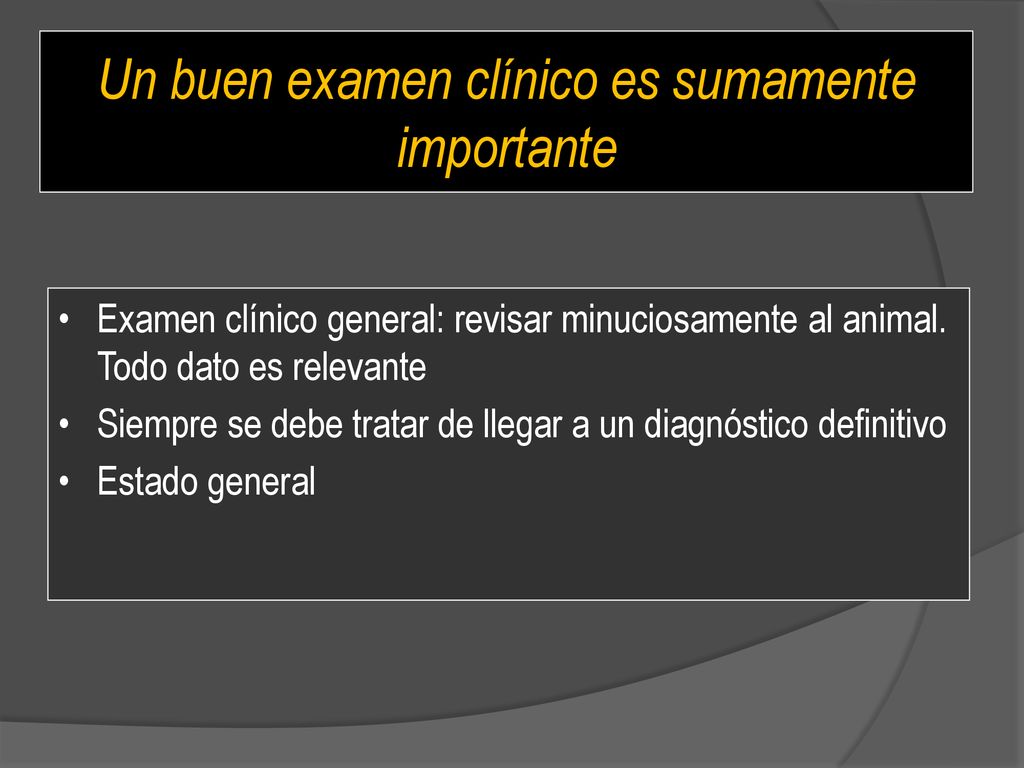 Un buen examen clínico es sumamente importante

• Examen clínico general: revisar minuciosamente al animal. Todo dato es relevante
• Siempre se debe tratar de llegar a un diagnóstico definitivo
• Estado general